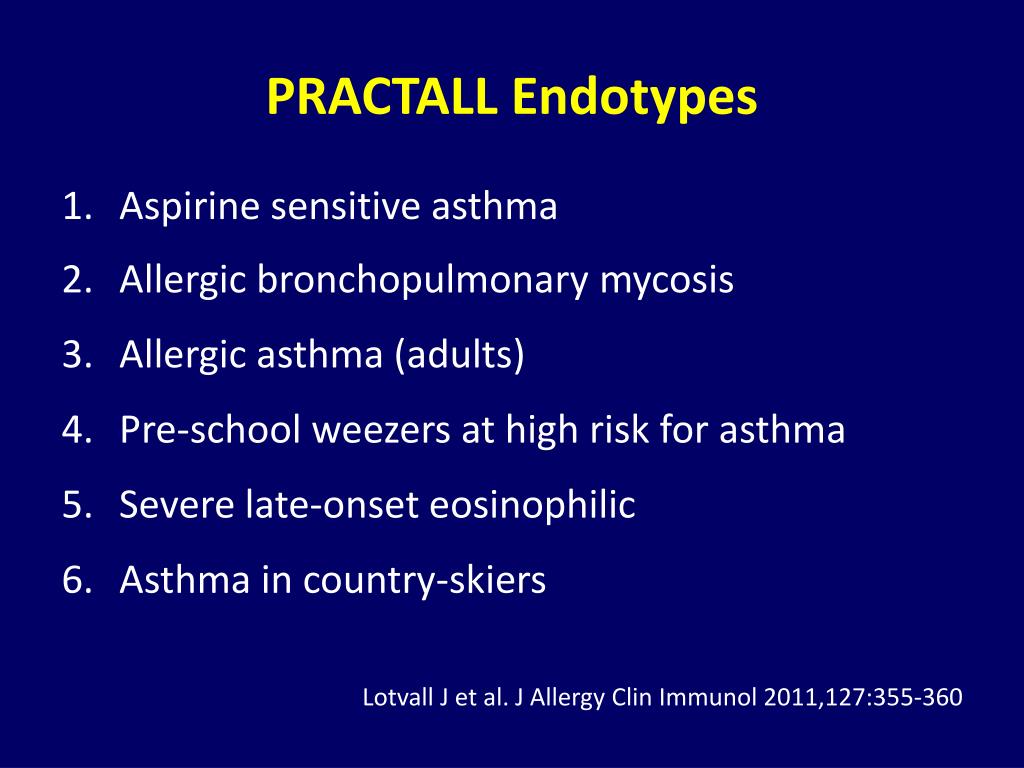 PRACTALL Endotypes

1. Aspirine sensitive asthma
2. Allergic bronchopulmonary mycosis
3. Allergic asthma (adults)
4. Pre-school weezers at high risk for asthma
5. Severe late-onset eosinophilic
6. Asthma in country-skiers

Lotvall J et al. J Allergy Clin Immunol 2011,127:355-360